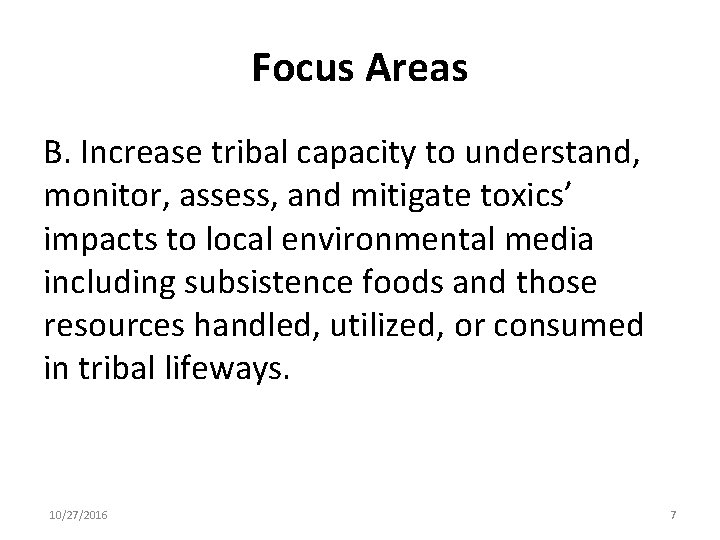 Focus Areas

B. Increase tribal capacity to understand, monitor, assess, and mitigate toxics’ impacts to local environmental media including subsistence foods and those resources handled, utilized, or consumed in tribal lifeways.

10/27/2016

7